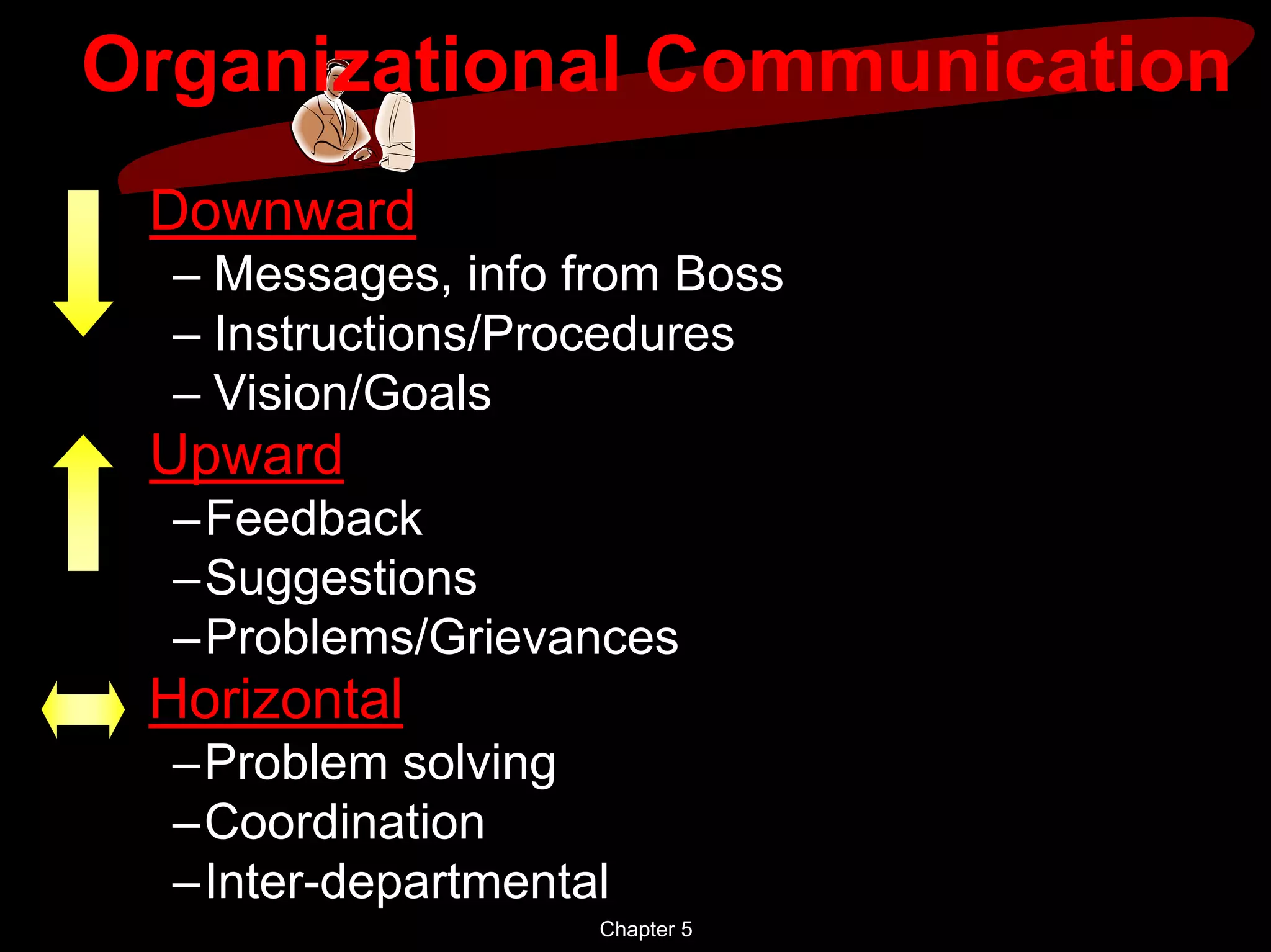 Organizational Communication

Downward
– Messages, info from Boss
– Instructions/Procedures
– Vision/Goals

Upward
–Feedback
–Suggestions
–Problems/Grievances

Horizontal
–Problem solving
–Coordination
–Inter-departmental

Chapter 5